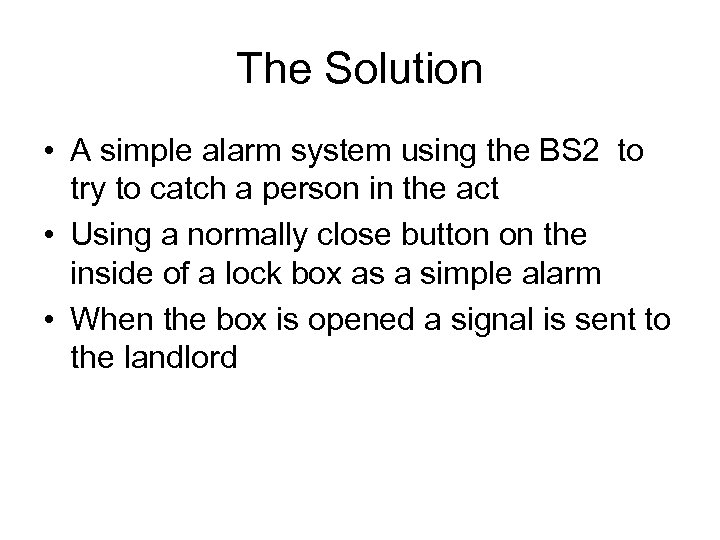 The Solution

• A simple alarm system using the BS2 to try to catch a person in the act
• Using a normally close button on the inside of a lock box as a simple alarm
• When the box is opened a signal is sent to the landlord